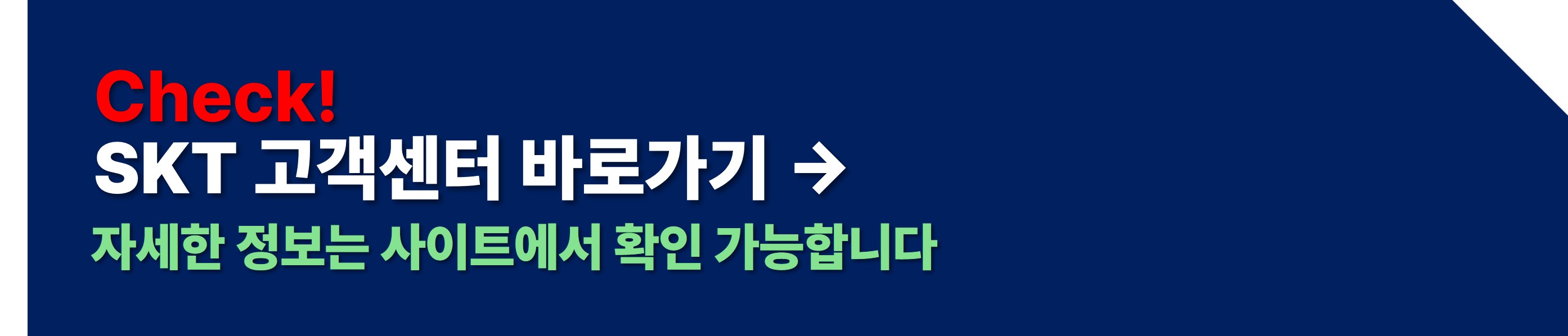 Check!
SKT 고객센터 바로가기 →
자세한 정보는 사이트에서 확인 가능합니다